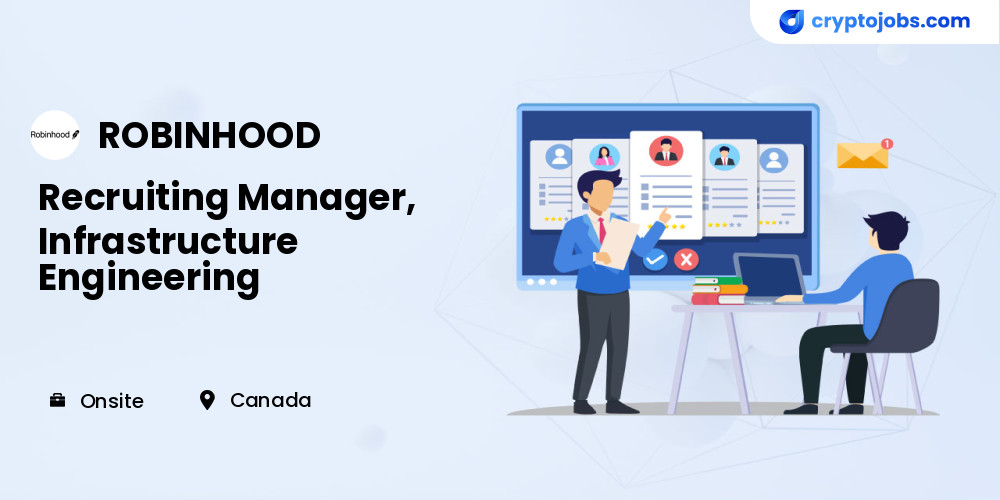 cryptojobs.com

Robinhood

ROBINHOOD

Recruiting Manager, Infrastructure Engineering

Onsite

Canada

1